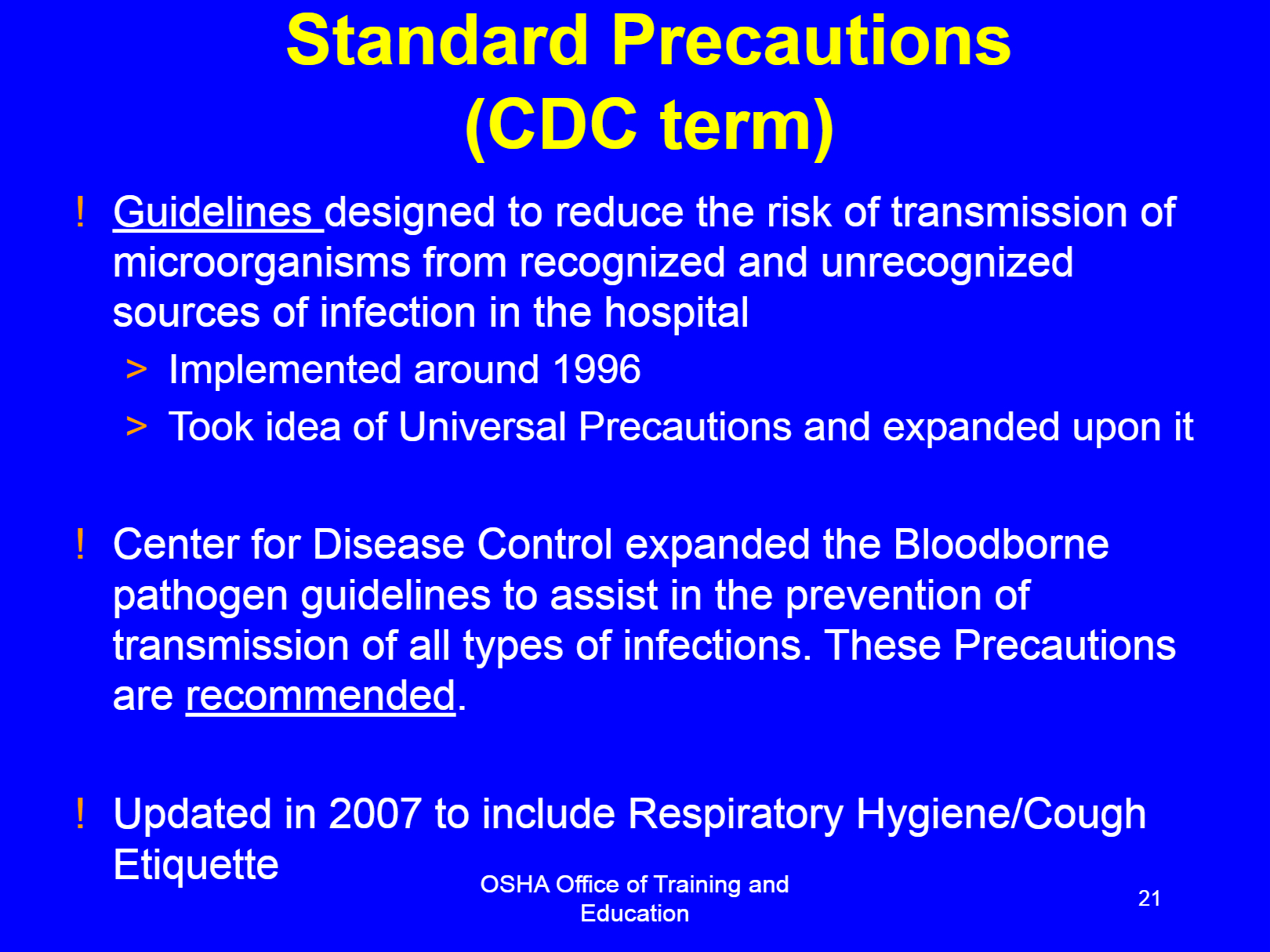 Standard Precautions
(CDC term)

! Guidelines designed to reduce the risk of transmission of microorganisms from recognized and unrecognized sources of infection in the hospital

> Implemented around 1996

> Took idea of Universal Precautions and expanded upon it

! Center for Disease Control expanded the Bloodborne pathogen guidelines to assist in the prevention of transmission of all types of infections. These Precautions are recommended.

! Updated in 2007 to include Respiratory Hygiene/Cough Etiquette

OSHA Office of Training and Education

21